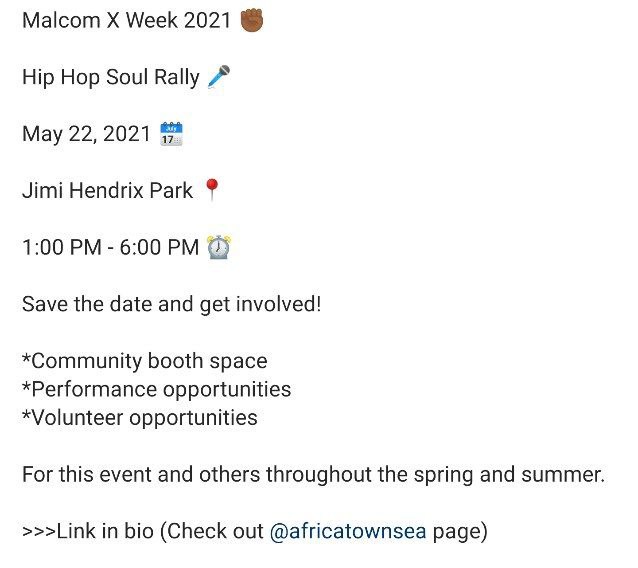 Malcom X Week 2021 ✊🏾

Hip Hop Soul Rally 🎤

May 22, 2021 📅

Jimi Hendrix Park 📍

1:00 PM - 6:00 PM ⏰

Save the date and get involved!

*Community booth space
*Performance opportunities
*Volunteer opportunities

For this event and others throughout the spring and summer.

>>>Link in bio (Check out @africatownsea page)